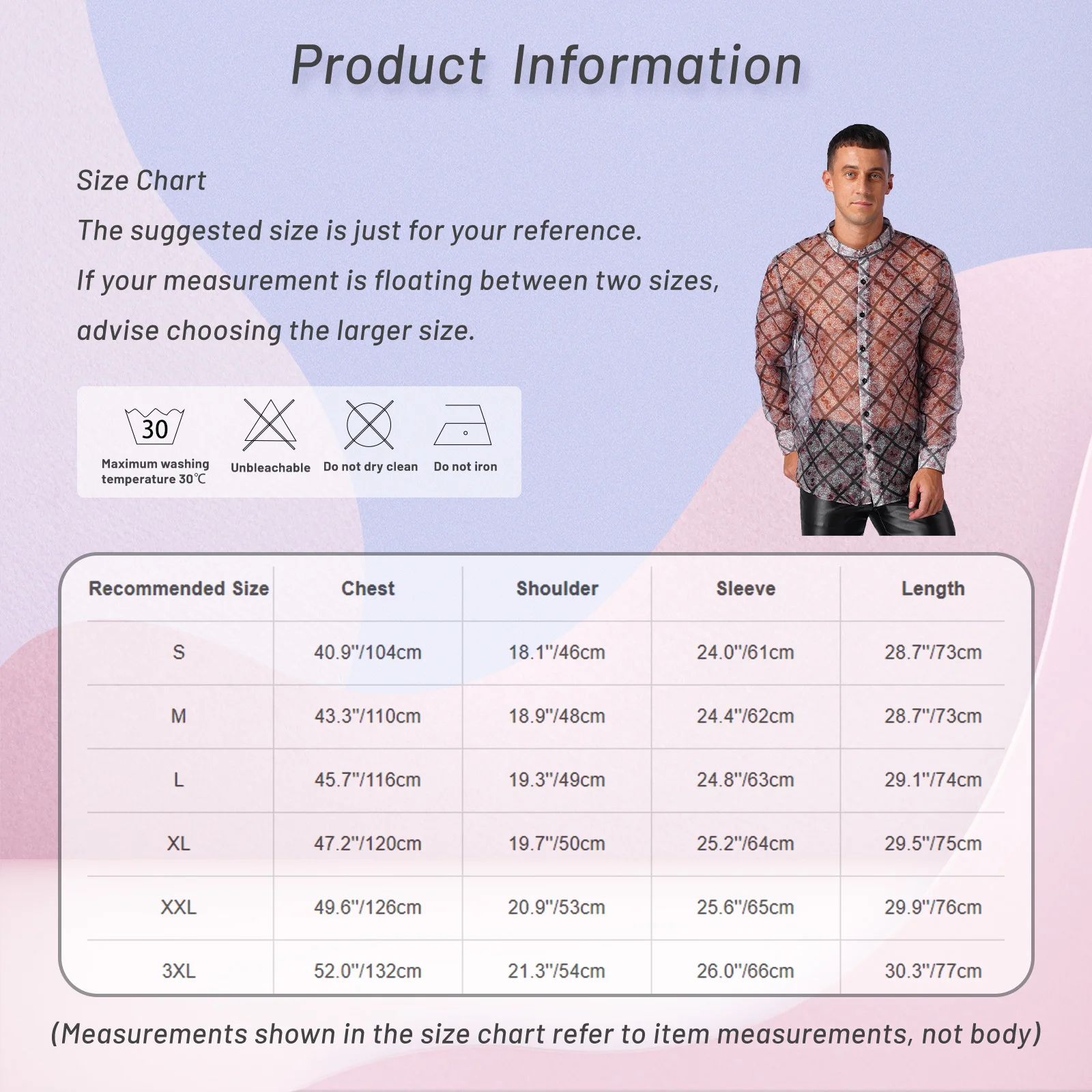 Product Information

Size Chart
The suggested size is just for your reference.
If your measurement is floating between two sizes, advise choosing the larger size.

30
Maximum washing temperature 30℃
Unbleachable
Do not dry clean
Do not iron

| Recommended Size | Chest | Shoulder | Sleeve | Length |
|---|---|---|---|---|
| S | 40.9"/104cm | 18.1"/46cm | 24.0"/61cm | 28.7"/73cm |
| M | 43.3"/110cm | 18.9"/48cm | 24.4"/62cm | 28.7"/73cm |
| L | 45.7"/116cm | 19.3"/49cm | 24.8"/63cm | 29.1"/74cm |
| XL | 47.2"/120cm | 19.7"/50cm | 25.2"/64cm | 29.5"/75cm |
| XXL | 49.6"/126cm | 20.9"/53cm | 25.6"/65cm | 29.9"/76cm |
| 3XL | 52.0"/132cm | 21.3"/54cm | 26.0"/66cm | 30.3"/77cm |

(Measurements shown in the size chart refer to item measurements, not body)